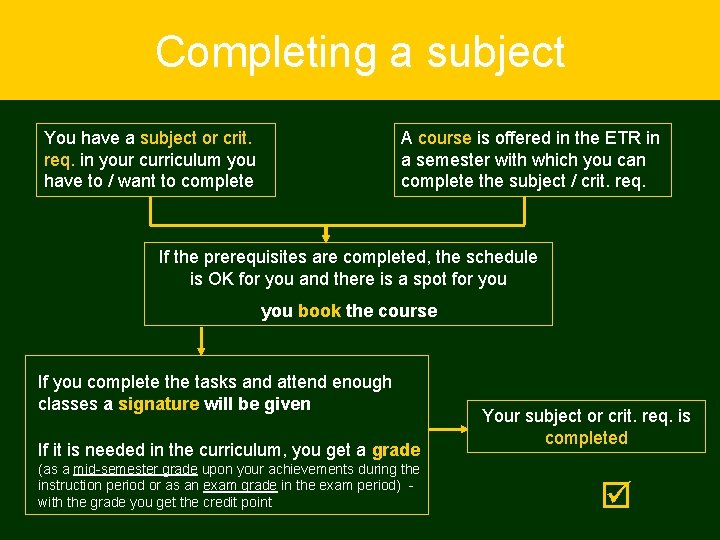 Completing a subject

You have a subject or crit. req. in your curriculum you have to / want to complete

A course is offered in the ETR in a semester with which you can complete the subject / crit. req.

If the prerequisites are completed, the schedule is OK for you and there is a spot for you

you book the course

If you complete the tasks and attend enough classes a signature will be given

If it is needed in the curriculum, you get a grade (as a mid-semester grade upon your achievements during the instruction period or as an exam grade in the exam period) - with the grade you get the credit point

Your subject or crit. req. is completed